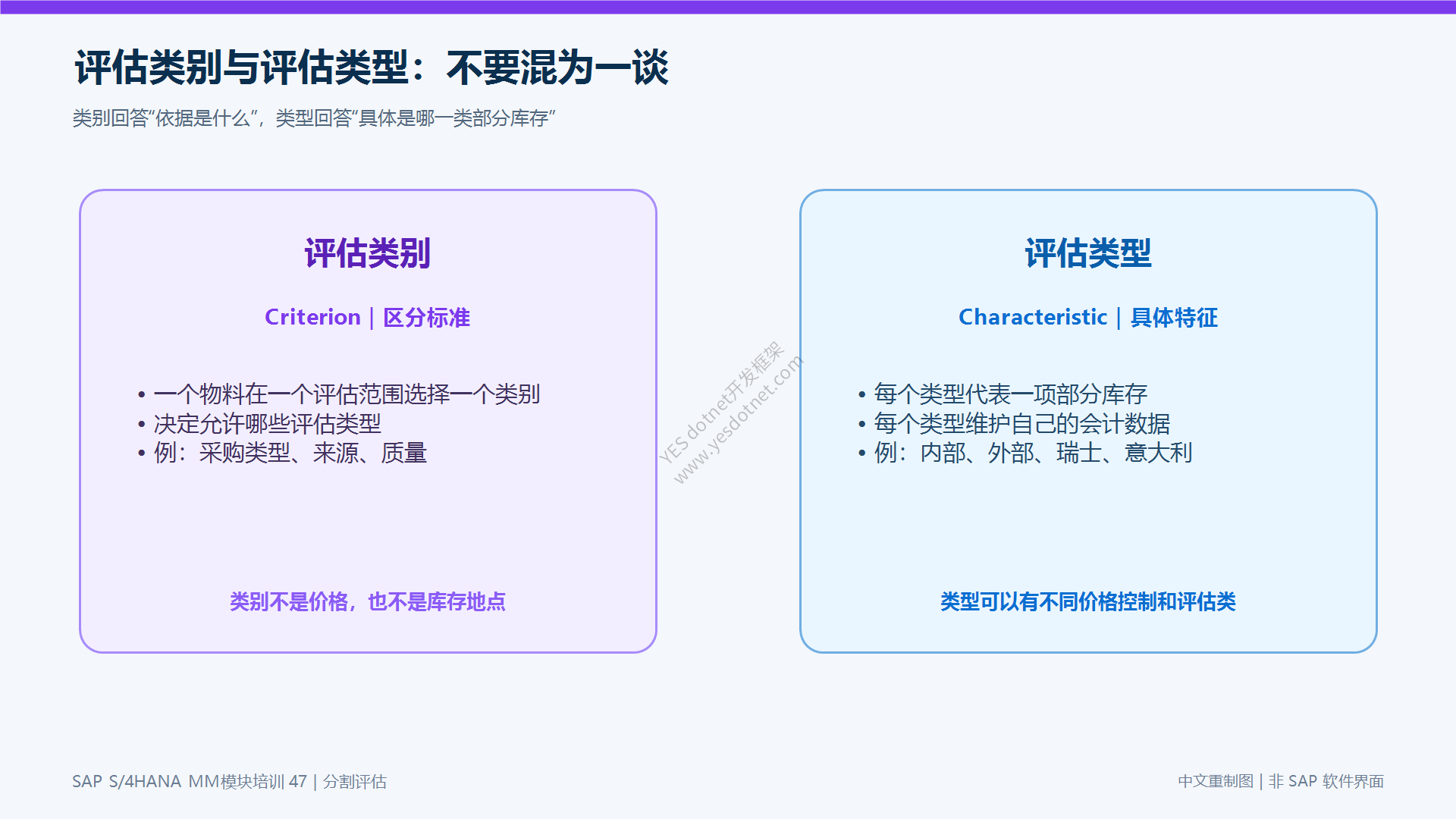 评估类别与评估类型：不要混为一谈

类别回答“依据是什么”，类型回答“具体是哪一类部分库存”

评估类别

Criterion | 区分标准

• 一个物料在一个评估范围选择一个类别
• 决定允许哪些评估类型
• 例：采购类型、来源、质量

类别不是价格，也不是库存地点

YES dotnet开发框架
www.yesdotnet.com

评估类型

Characteristic | 具体特征

• 每个类型代表一项部分库存
• 每个类型维护自己的会计数据
• 例：内部、外部、瑞士、意大利

类型可以有不同价格控制和评估类

SAP S/4HANA MM模块培训 47 | 分割评估

中文重制图 | 非 SAP 软件界面